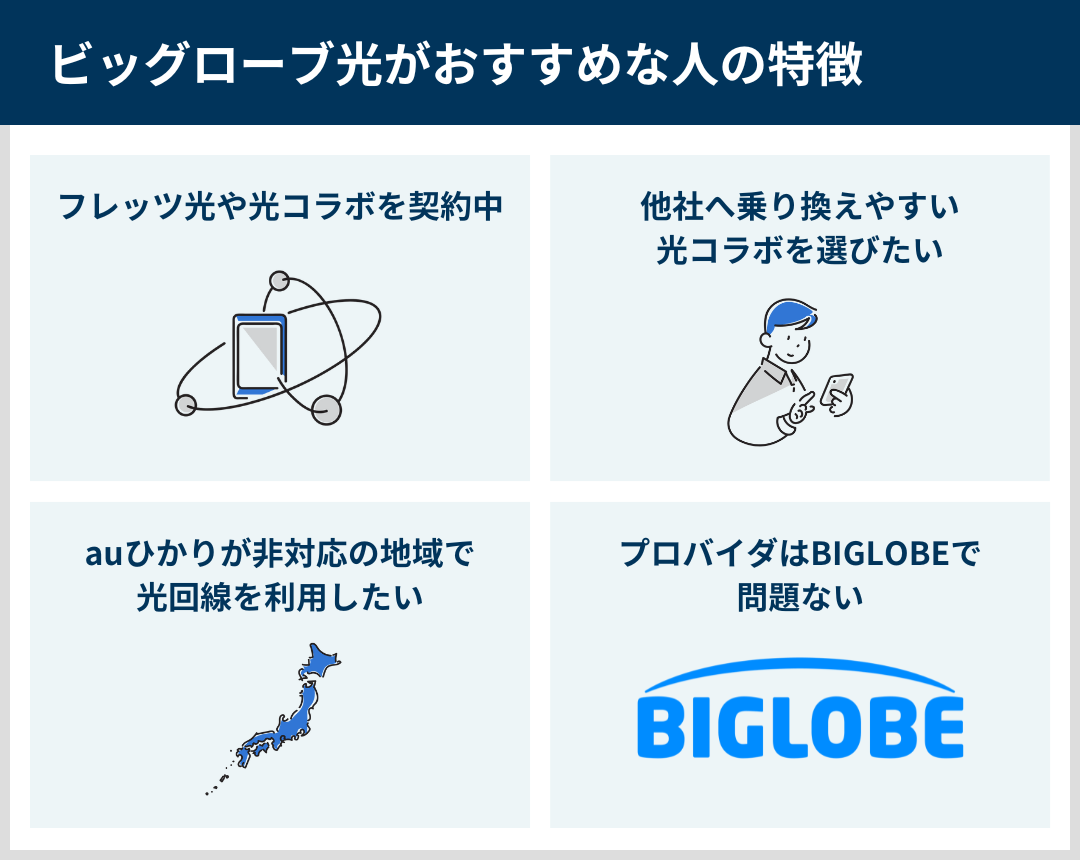 ビッグローブ光がおすすめな人の特徴

フレッツ光や光コラボを契約中

他社へ乗り換えやすい光コラボを選びたい

auひかりが非対応の地域で光回線を利用したい

プロバイダはBIGLOBEで問題ない

BIGLOBE